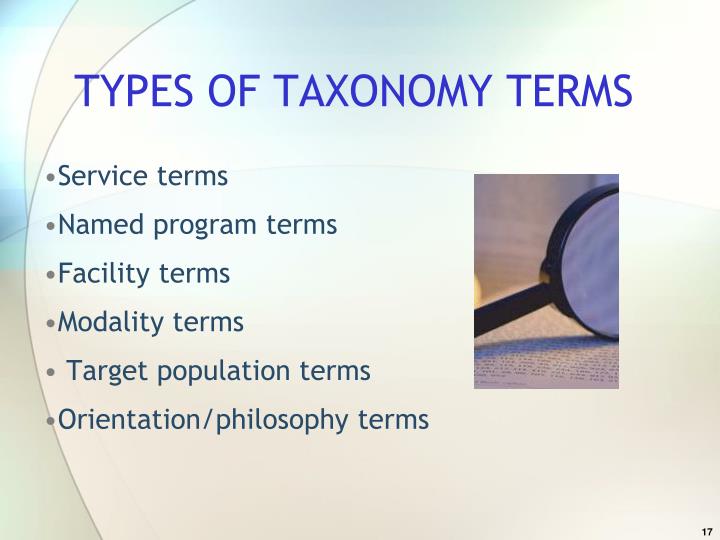 TYPES OF TAXONOMY TERMS

•Service terms
•Named program terms
•Facility terms
•Modality terms
• Target population terms
•Orientation/philosophy terms

17